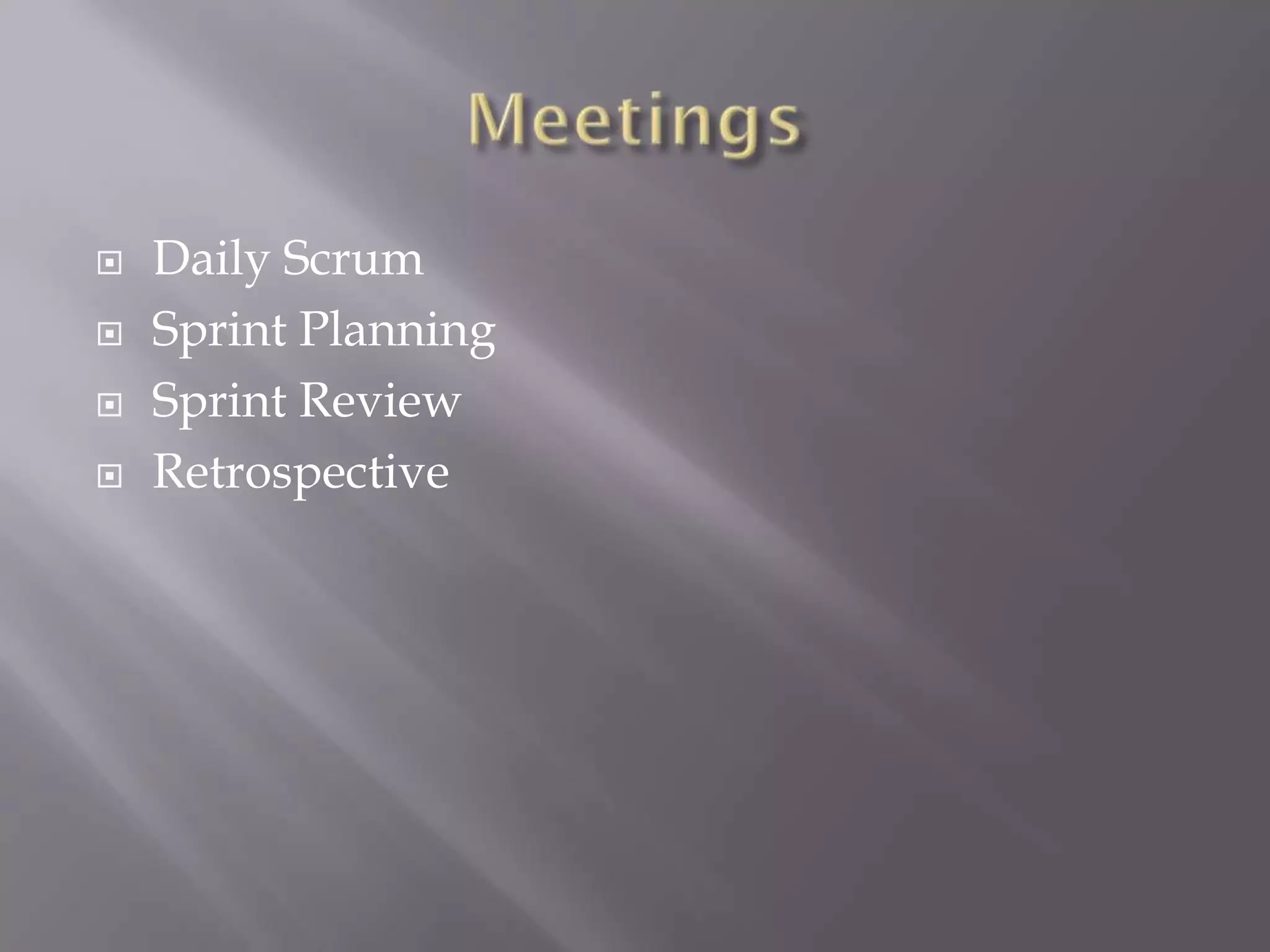 Meetings

- Daily Scrum
- Sprint Planning
- Sprint Review
- Retrospective